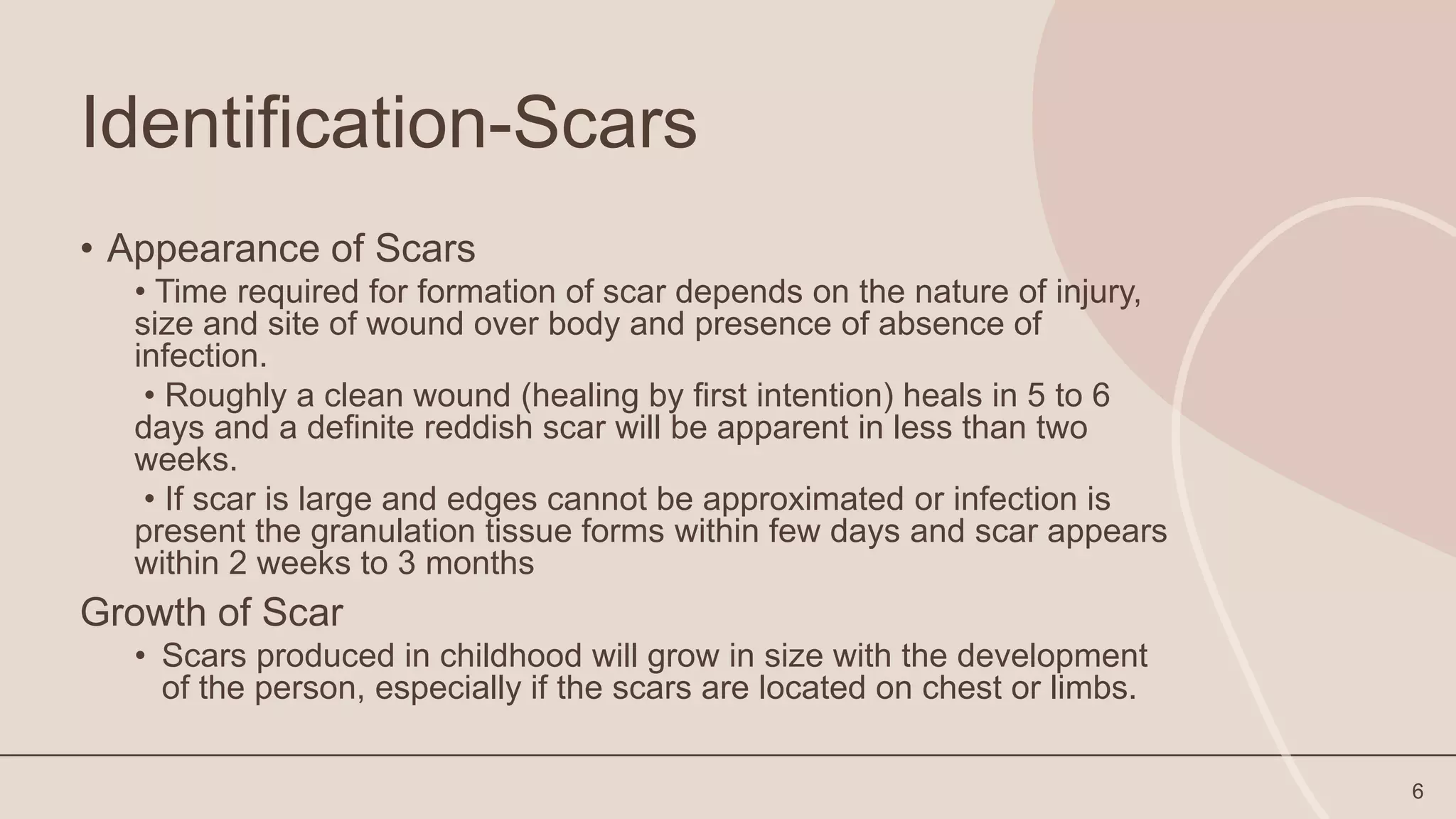 Identification-Scars

• Appearance of Scars

• Time required for formation of scar depends on the nature of injury, size and site of wound over body and presence of absence of infection.

• Roughly a clean wound (healing by first intention) heals in 5 to 6 days and a definite reddish scar will be apparent in less than two weeks.

• If scar is large and edges cannot be approximated or infection is present the granulation tissue forms within few days and scar appears within 2 weeks to 3 months

Growth of Scar

• Scars produced in childhood will grow in size with the development of the person, especially if the scars are located on chest or limbs.

6